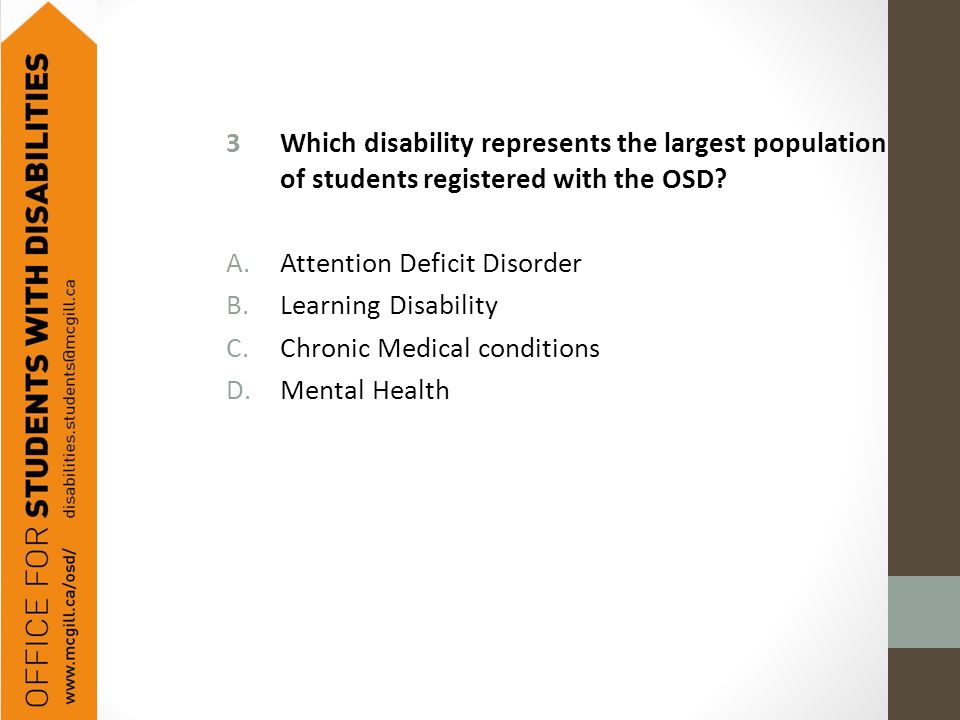 OFFICE FOR STUDENTS WITH DISABILITIES

www.mcgill.ca/osd/ disabilities.students@mcgill.ca

3 Which disability represents the largest population of students registered with the OSD?

A. Attention Deficit Disorder
B. Learning Disability
C. Chronic Medical conditions
D. Mental Health